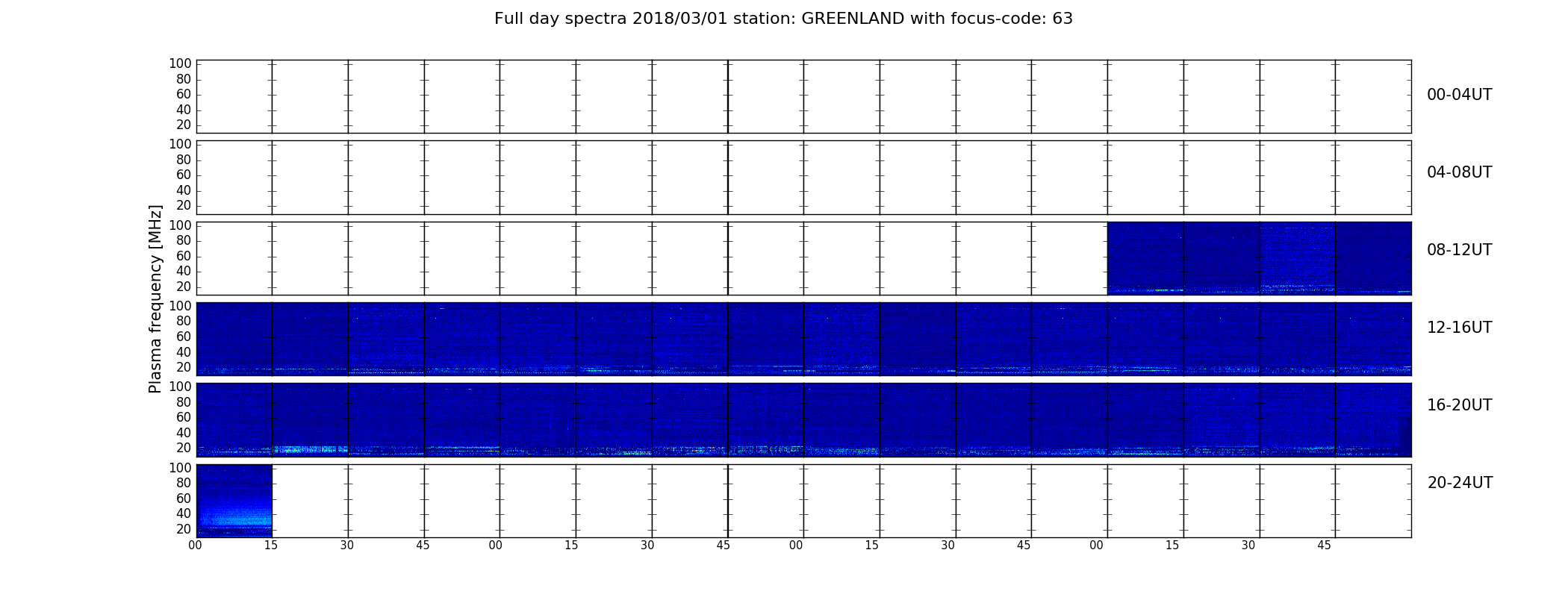 Full day spectra 2018/03/01 station: GREENLAND with focus-code: 63

Plasma frequency [MHz]

100
80
60
40
20
00-04UT

100
80
60
40
20
04-08UT

100
80
60
40
20
08-12UT

100
80
60
40
20
12-16UT

100
80
60
40
20
16-20UT

100
80
60
40
20
20-24UT

00 15 30 45 00 15 30 45 00 15 30 45 00 15 30 45